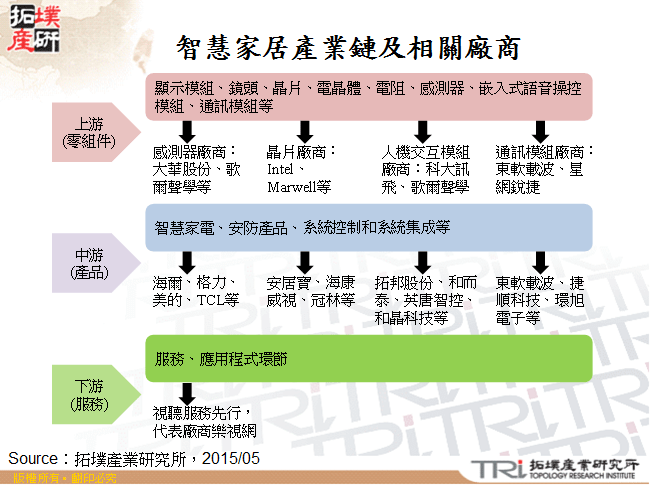 拓墣產研

智慧家居產業鏈及相關廠商

上游
(零組件)

顯示模組、鏡頭、晶片、電晶體、電阻、感測器、嵌入式語音操控模組、通訊模組等

感測器廠商：大華股份、歌爾聲學等

晶片廠商：Intel、Marwell等

人機交互模組廠商：科大訊飛、歌爾聲學

通訊模組廠商：東軟載波、星網銳捷

中游
(產品)

智慧家電、安防產品、系統控制和系統集成等

海爾、格力、美的、TCL等

安居寶、海康威視、冠林等

拓邦股份、和而泰、英唐智控、和晶科技等

東軟載波、捷順科技、環旭電子等

下游
(服務)

服務、應用程式環節

視聽服務先行，代表廠商樂視網

Source：拓墣產業研究所，2015/05

版權所有．翻印必究

TRi 拓墣產業研究所
TOPOLOGY RESEARCH INSTITUTE